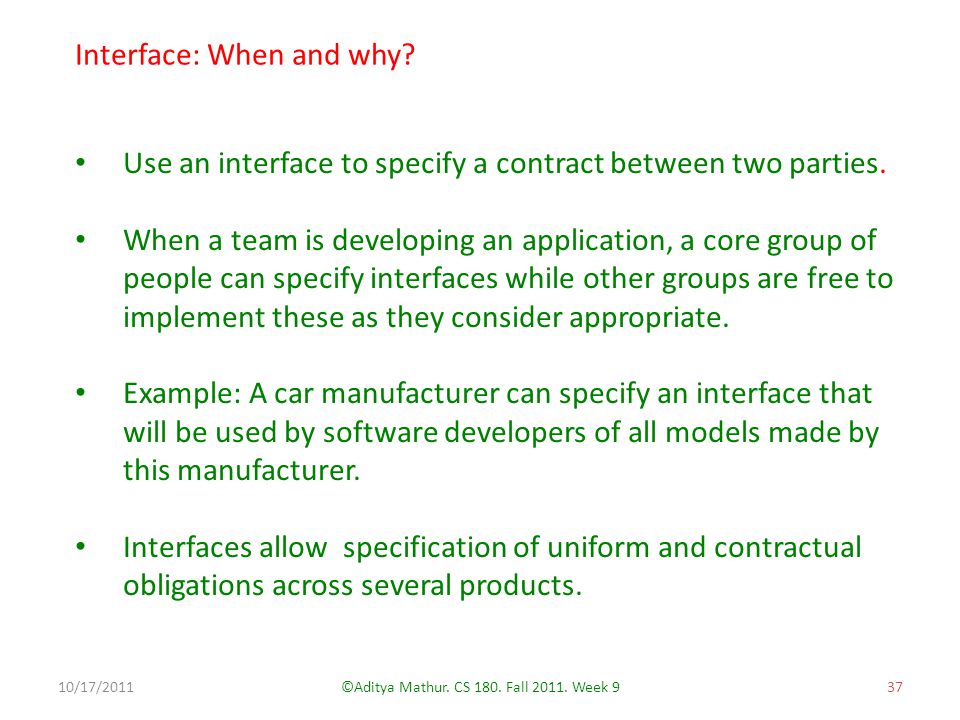 Interface: When and why?

• Use an interface to specify a contract between two parties.

• When a team is developing an application, a core group of people can specify interfaces while other groups are free to implement these as they consider appropriate.

• Example: A car manufacturer can specify an interface that will be used by software developers of all models made by this manufacturer.

• Interfaces allow specification of uniform and contractual obligations across several products.

10/17/2011 ©Aditya Mathur. CS 180. Fall 2011. Week 9 37